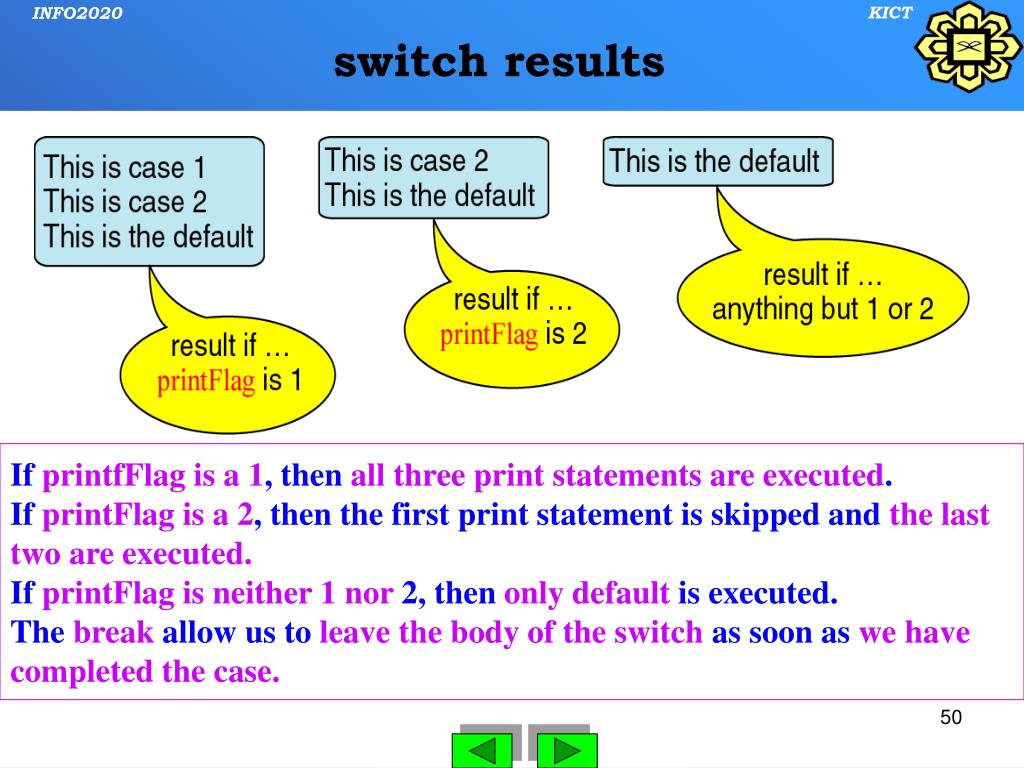 INFO2020

KICT

switch results

This is case 1
This is case 2
This is the default

result if …
printFlag is 1

This is case 2
This is the default

result if …
printFlag is 2

This is the default

result if …
anything but 1 or 2

If printfFlag is a 1, then all three print statements are executed.
If printFlag is a 2, then the first print statement is skipped and the last two are executed.
If printFlag is neither 1 nor 2, then only default is executed.
The break allow us to leave the body of the switch as soon as we have completed the case.

50